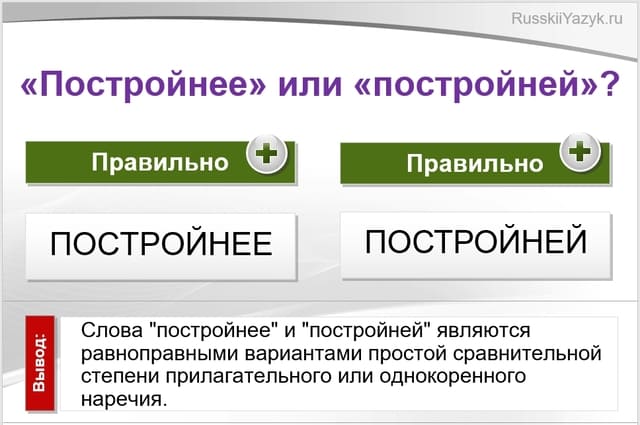 RusskiiYazyk.ru

«Постройнее» или «постройней»?

Правильно

Правильно

ПОСТРОЙНЕЕ

ПОСТРОЙНЕЙ

Вывод:

Слова "постройнее" и "постройней" являются равноправными вариантами простой сравнительной степени прилагательного или однокоренного наречия.